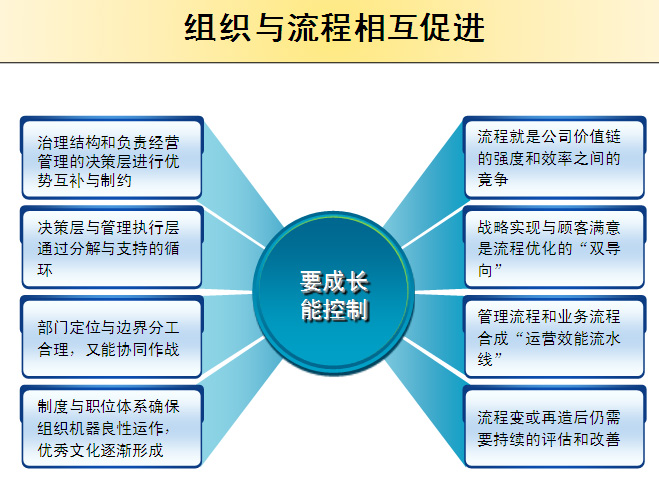 组织与流程相互促进

治理结构和负责经营管理的决策层进行优势互补与制约

决策层与管理执行层通过分解与支持的循环

部门定位与边界分工合理，又能协同作战

制度与职位体系确保组织机器良性运作，优秀文化逐渐形成

要成长
能控制

流程就是公司价值链的强度和效率之间的竞争

战略实现与顾客满意是流程优化的“双导向”

管理流程和业务流程合成“运营效能流水线”

流程变或再造后仍需要持续的评估和改善